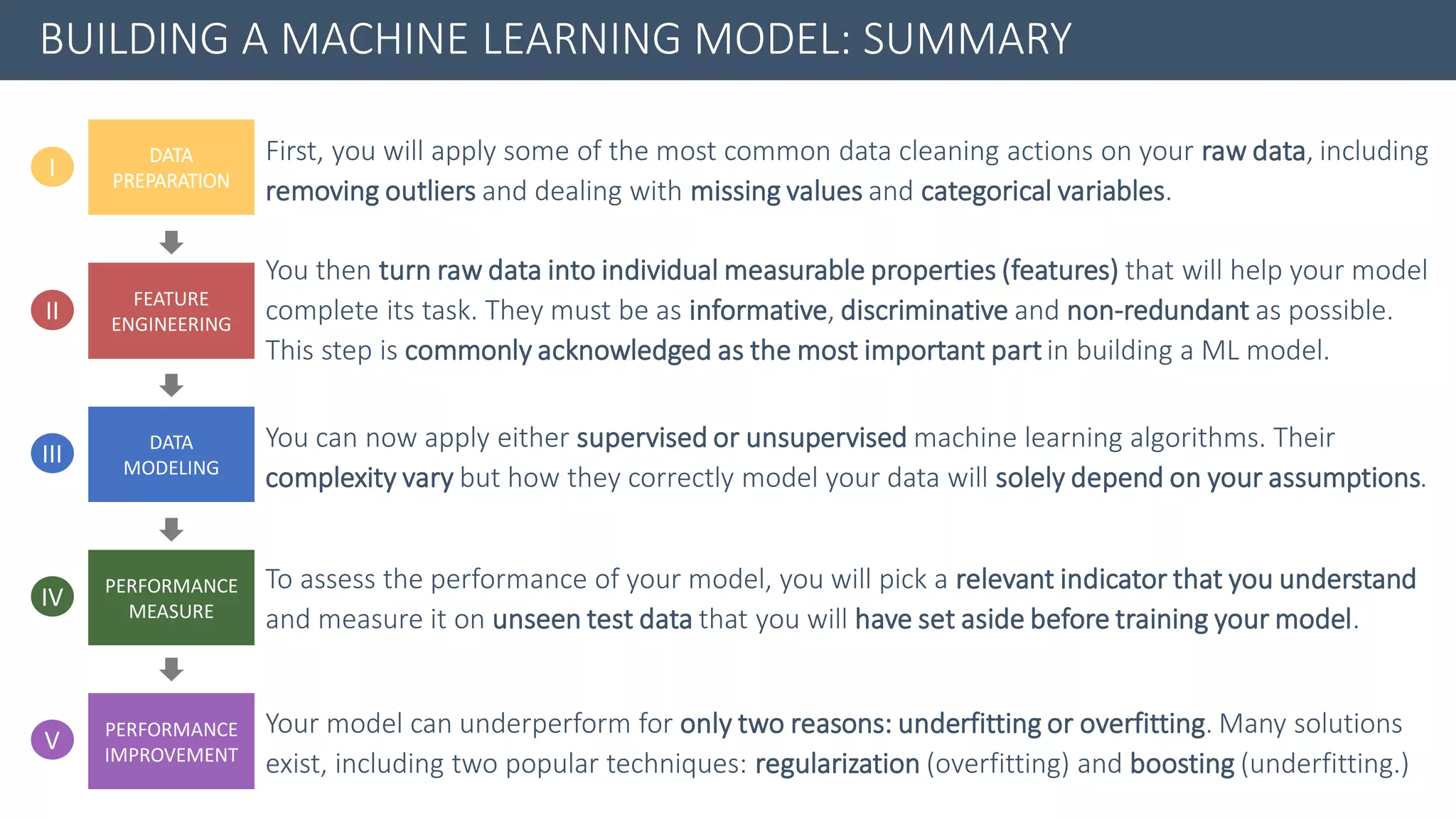 BUILDING A MACHINE LEARNING MODEL: SUMMARY

I

DATA PREPARATION

First, you will apply some of the most common data cleaning actions on your raw data, including removing outliers and dealing with missing values and categorical variables.

II

FEATURE ENGINEERING

You then turn raw data into individual measurable properties (features) that will help your model complete its task. They must be as informative, discriminative and non-redundant as possible. This step is commonly acknowledged as the most important part in building a ML model.

III

DATA MODELING

You can now apply either supervised or unsupervised machine learning algorithms. Their complexity vary but how they correctly model your data will solely depend on your assumptions.

IV

PERFORMANCE MEASURE

To assess the performance of your model, you will pick a relevant indicator that you understand and measure it on unseen test data that you will have set aside before training your model.

V

PERFORMANCE IMPROVEMENT

Your model can underperform for only two reasons: underfitting or overfitting. Many solutions exist, including two popular techniques: regularization (overfitting) and boosting (underfitting.)